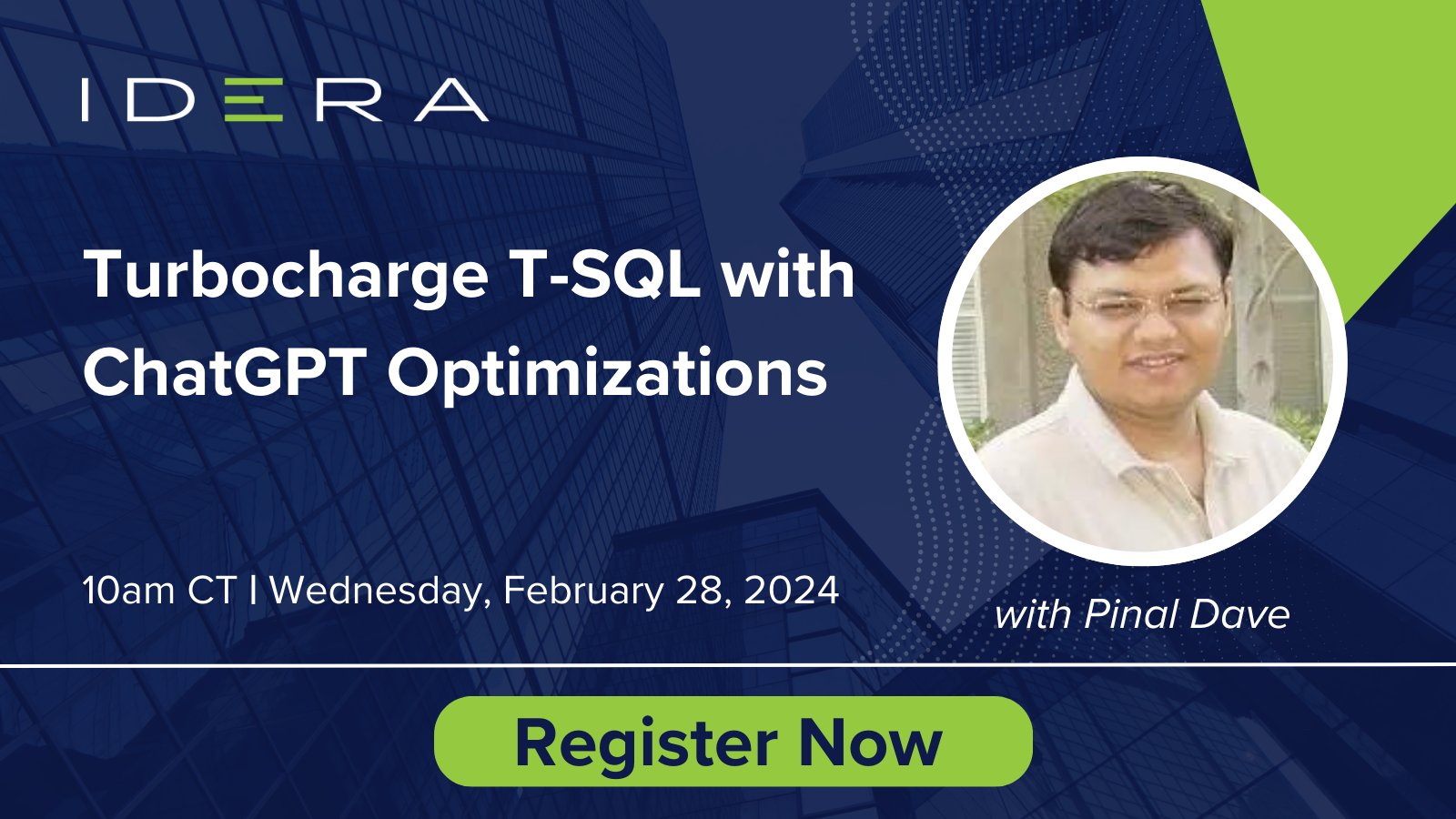 IDERA

Turbocharge T-SQL with ChatGPT Optimizations

10am CT | Wednesday, February 28, 2024

with Pinal Dave

Register Now